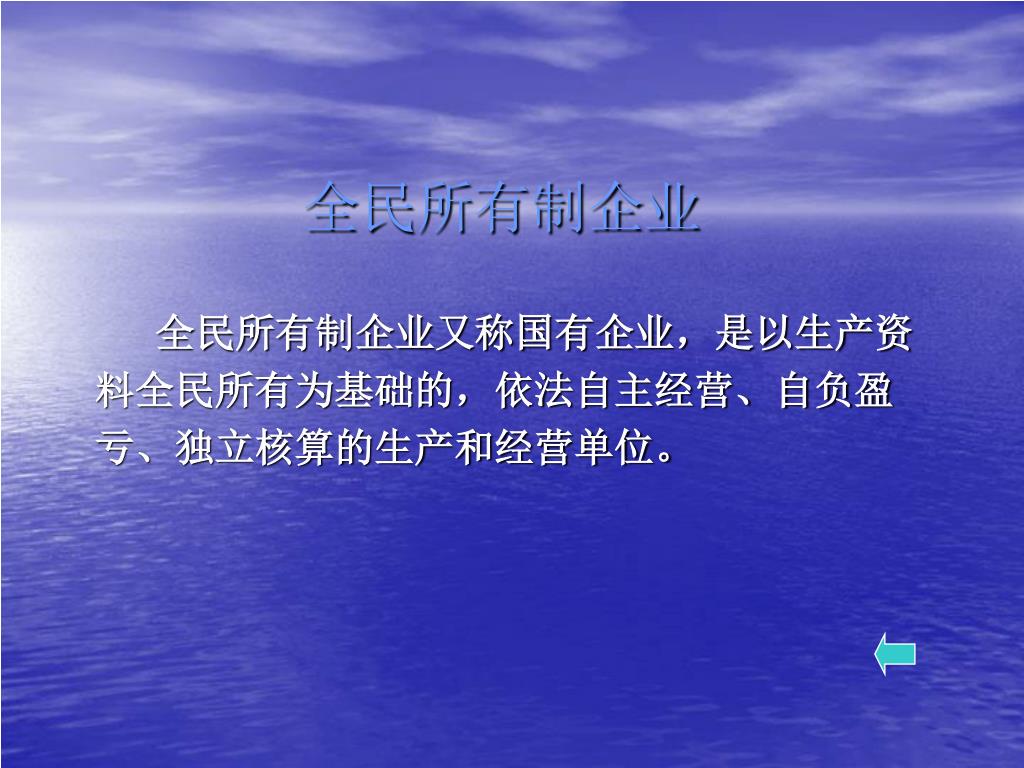 全民所有制企业

全民所有制企业又称国有企业，是以生产资料全民所有为基础的，依法自主经营、自负盈亏、独立核算的生产和经营单位。